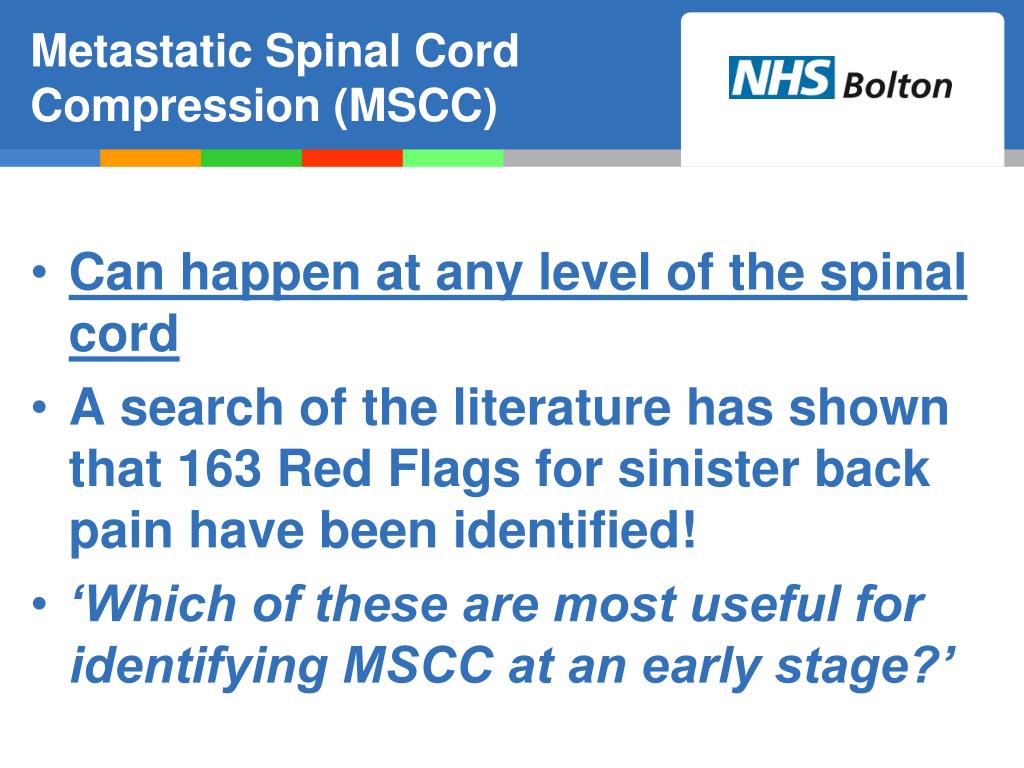 Metastatic Spinal Cord Compression (MSCC)

NHS Bolton

• Can happen at any level of the spinal cord
• A search of the literature has shown that 163 Red Flags for sinister back pain have been identified!
• ‘Which of these are most useful for identifying MSCC at an early stage?’